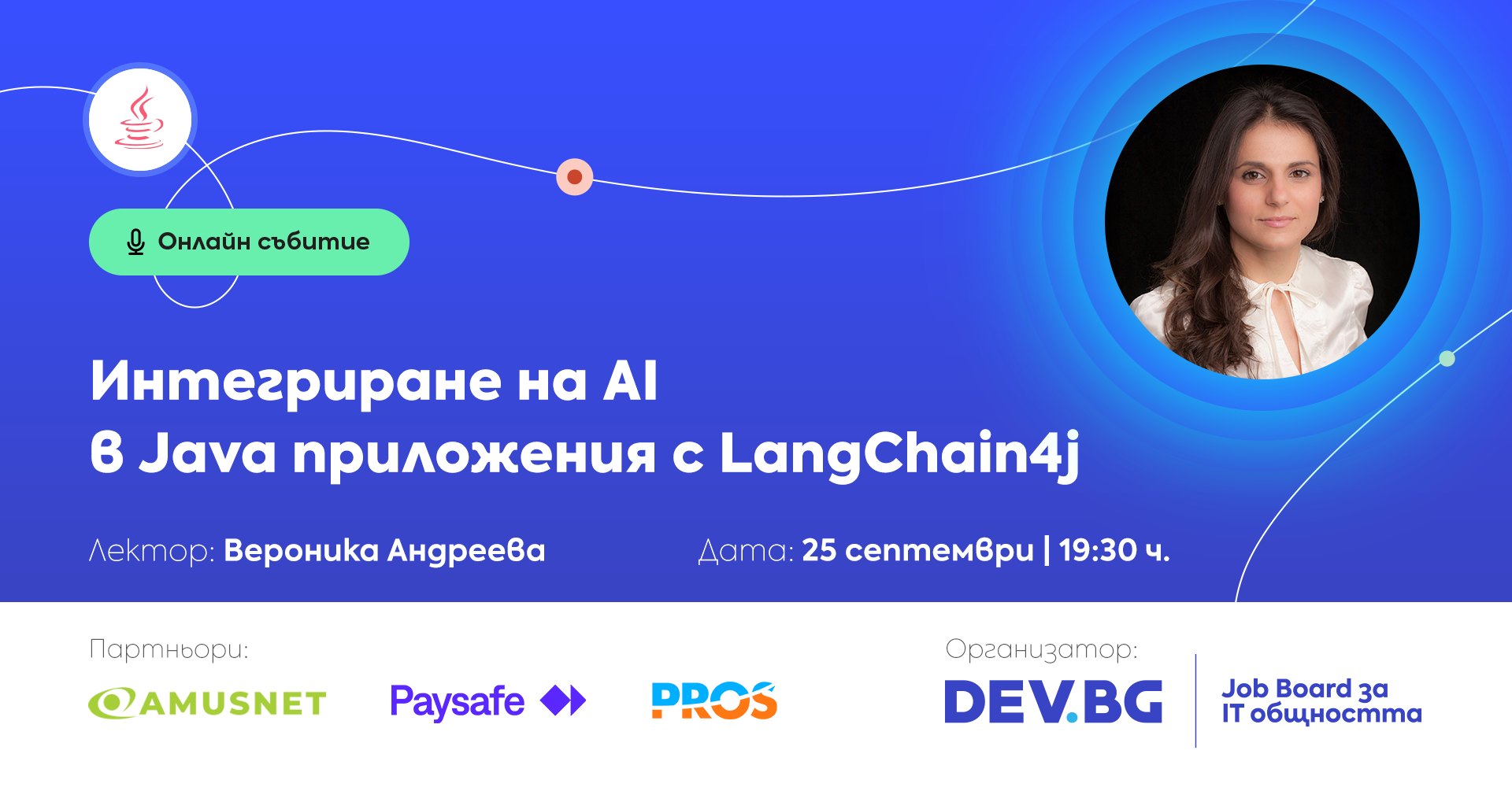 Онлайн събитие

Интегриране на AI в Java приложения с LangChain4j

Лектор: Вероника Андреева

Дата: 25 септември | 19:30 ч.

Партньори:

AMUSNET

Paysafe

PROS

Организатор:

DEV.BG

Job Board за IT общността